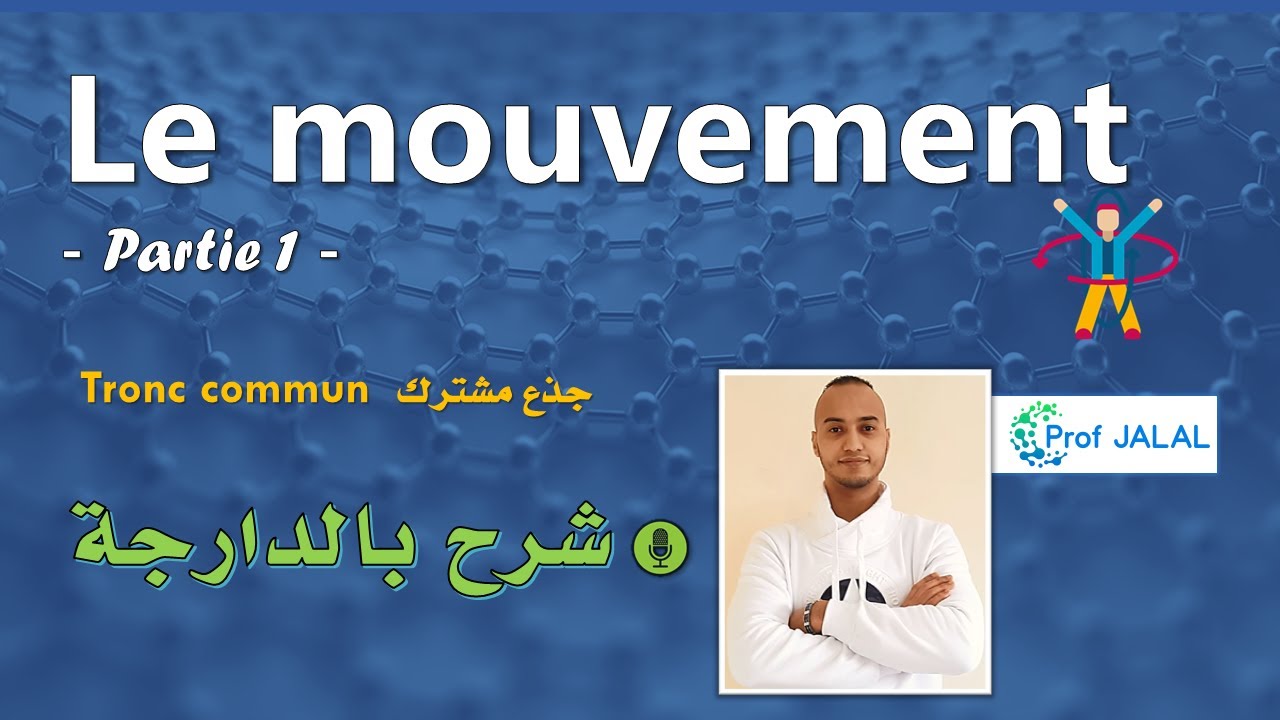 Le mouvement
- Partie 1 -

Tronc commun جذع مشترك

Prof JALAL

شرح بالدارجة